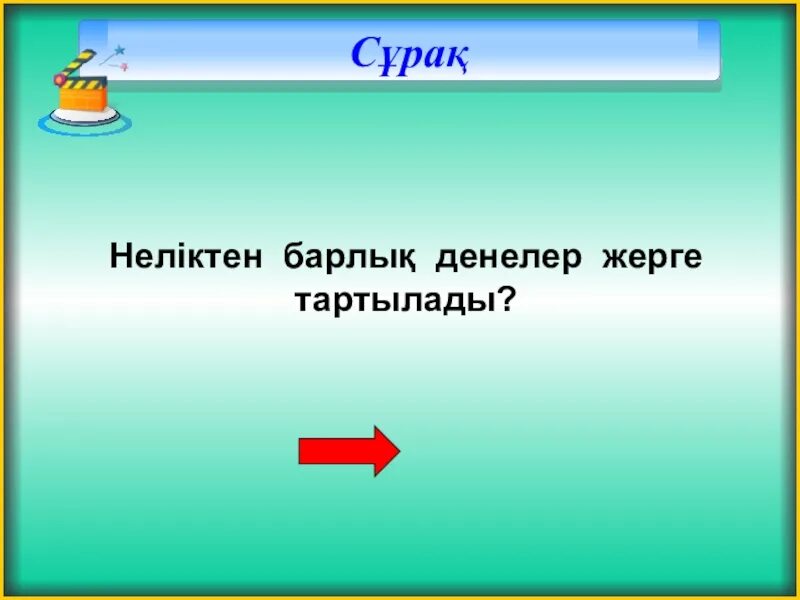 Сұрақ

Неліктен барлық денелер жерге тартылады?